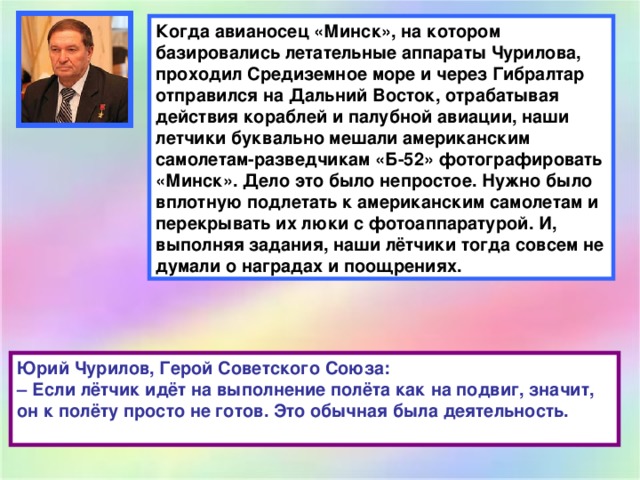 Когда авианосец «Минск», на котором базировались летательные аппараты Чурилова, проходил Средиземное море и через Гибралтар отправился на Дальний Восток, отрабатывая действия кораблей и палубной авиации, наши летчики буквально мешали американским самолетам-разведчикам «Б-52» фотографировать «Минск». Дело это было непростое. Нужно было вплотную подлетать к американским самолетам и перекрывать их люки с фотоаппаратурой. И, выполняя задания, наши лётчики тогда совсем не думали о наградах и поощрениях.

Юрий Чурилов, Герой Советского Союза:
– Если лётчик идёт на выполнение полёта как на подвиг, значит, он к полёту просто не готов. Это обычная была деятельность.